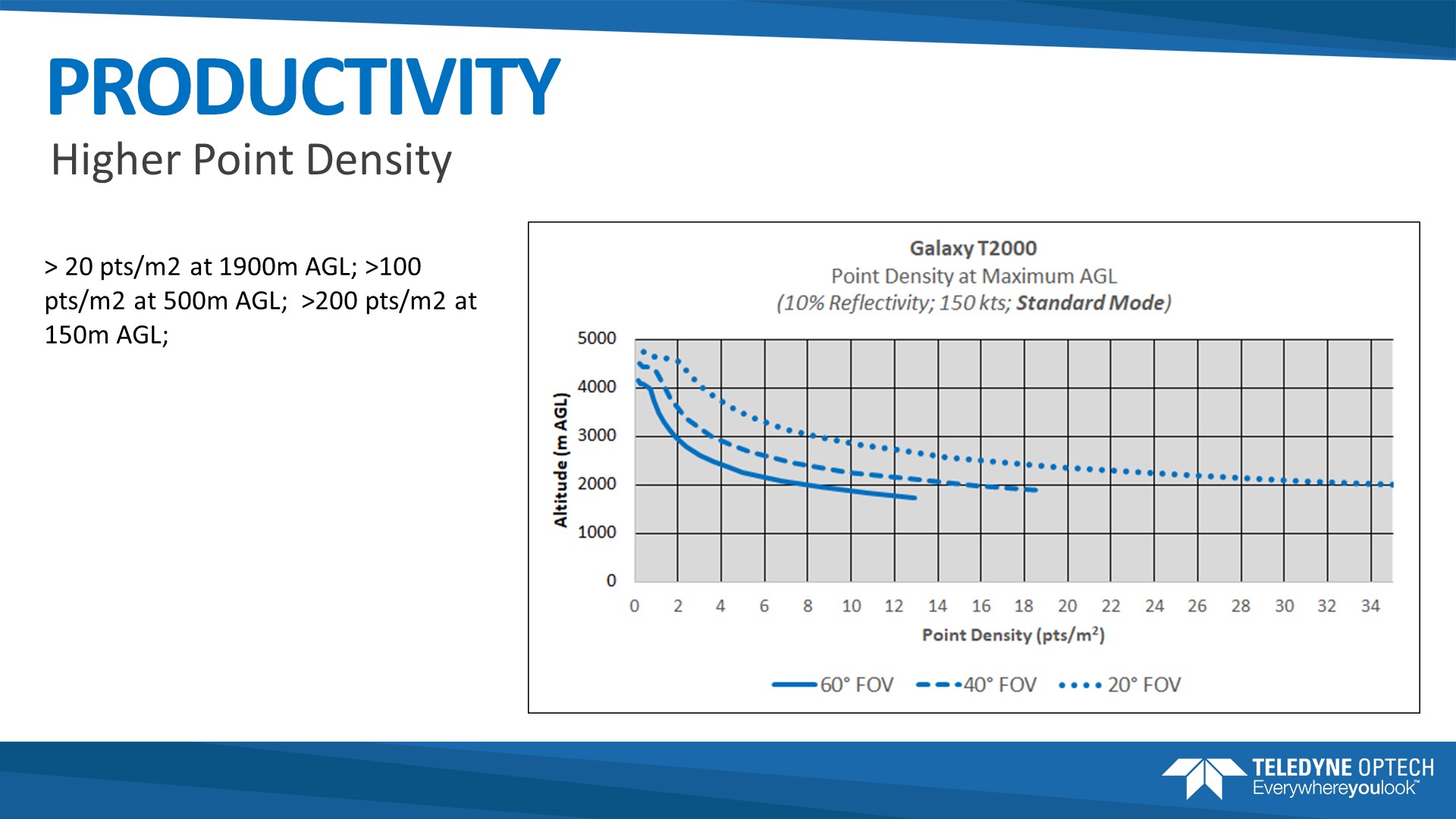 PRODUCTIVITY
Higher Point Density

> 20 pts/m2 at 1900m AGL; >100 pts/m2 at 500m AGL; >200 pts/m2 at 150m AGL;

Galaxy T2000
Point Density at Maximum AGL
(10% Reflectivity; 150 kts; Standard Mode)

Altitude (m AGL)
5000
4000
3000
2000
1000
0
0 2 4 6 8 10 12 14 16 18 20 22 24 26 28 30 32 34
Point Density (pts/m$^2$)

60° FOV 40° FOV 20° FOV

TELEDYNE OPTECH
Everywhereyoulook™